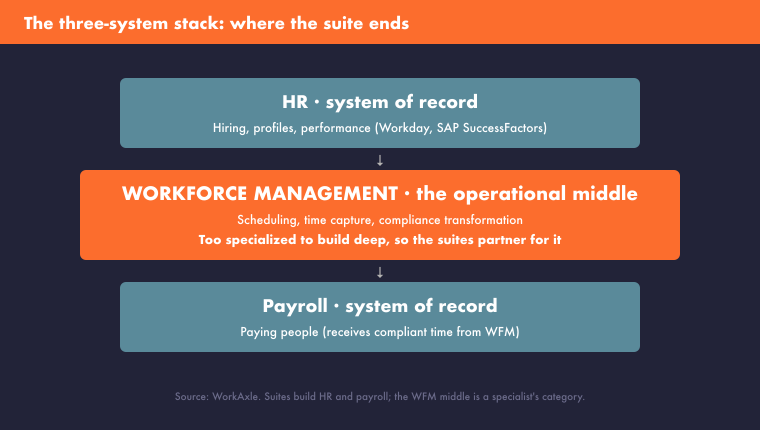 The three-system stack: where the suite ends

HR · system of record

Hiring, profiles, performance (Workday, SAP SuccessFactors)

↓

WORKFORCE MANAGEMENT · the operational middle

Scheduling, time capture, compliance transformation

Too specialized to build deep, so the suites partner for it

↓

Payroll · system of record

Paying people (receives compliant time from WFM)

Source: WorkAxle. Suites build HR and payroll; the WFM middle is a specialist's category.